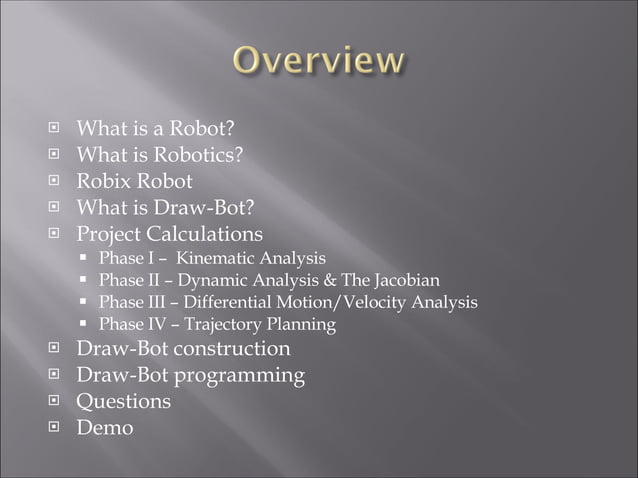 Overview

What is a Robot?
What is Robotics?
Robix Robot
What is Draw-Bot?
Project Calculations
Phase I – Kinematic Analysis
Phase II – Dynamic Analysis & The Jacobian
Phase III – Differential Motion/Velocity Analysis
Phase IV – Trajectory Planning
Draw-Bot construction
Draw-Bot programming
Questions
Demo